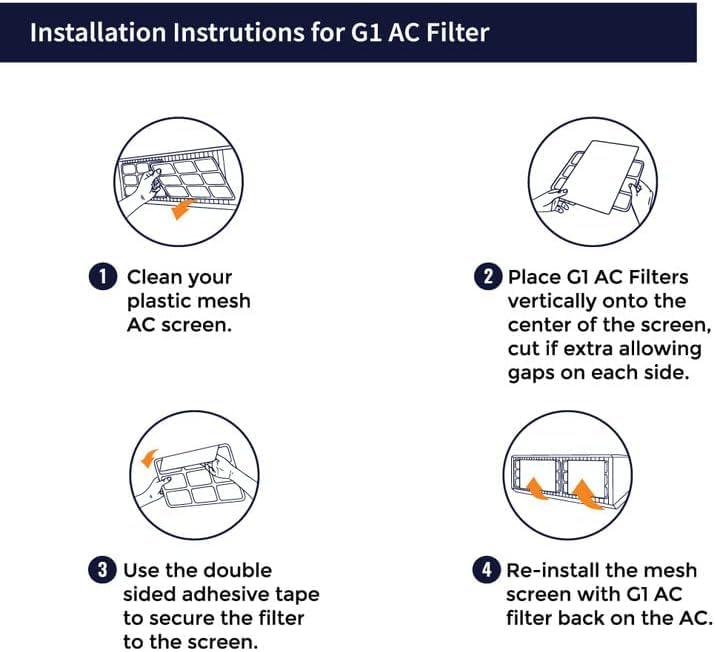 Installation Instrutions for G1 AC Filter

1 Clean your plastic mesh AC screen.

2 Place G1 AC Filters vertically onto the center of the screen, cut if extra allowing gaps on each side.

3 Use the double sided adhesive tape to secure the filter to the screen.

4 Re-install the mesh screen with G1 AC filter back on the AC.